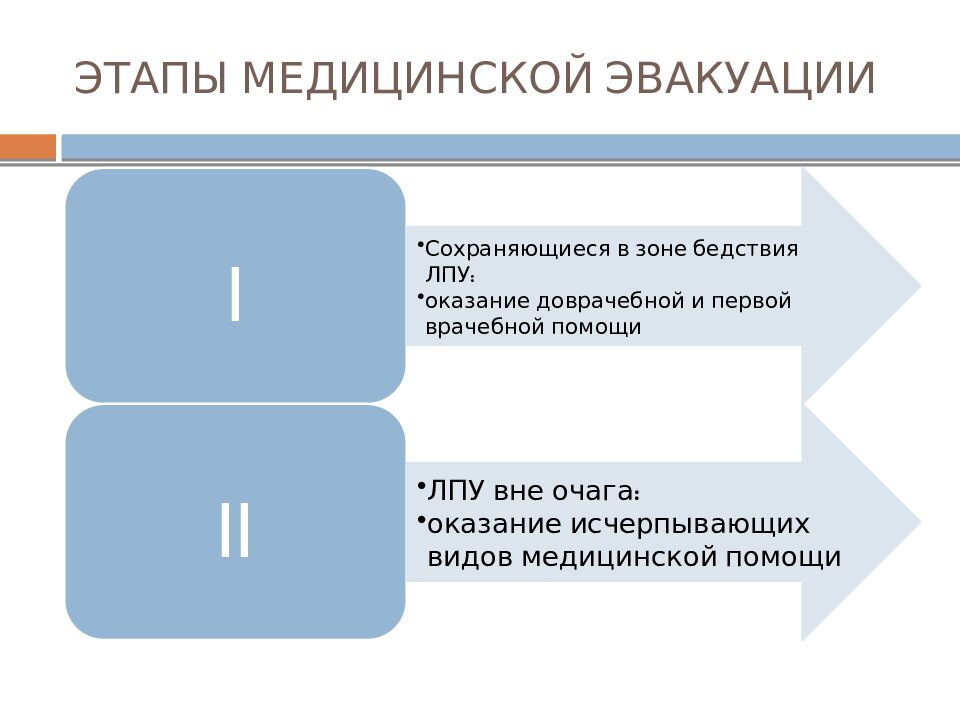 ЭТАПЫ МЕДИЦИНСКОЙ ЭВАКУАЦИИ

I

•Сохраняющиеся в зоне бедствия ЛПУ:
•оказание доврачебной и первой врачебной помощи

II

•ЛПУ вне очага:
•оказание исчерпывающих видов медицинской помощи